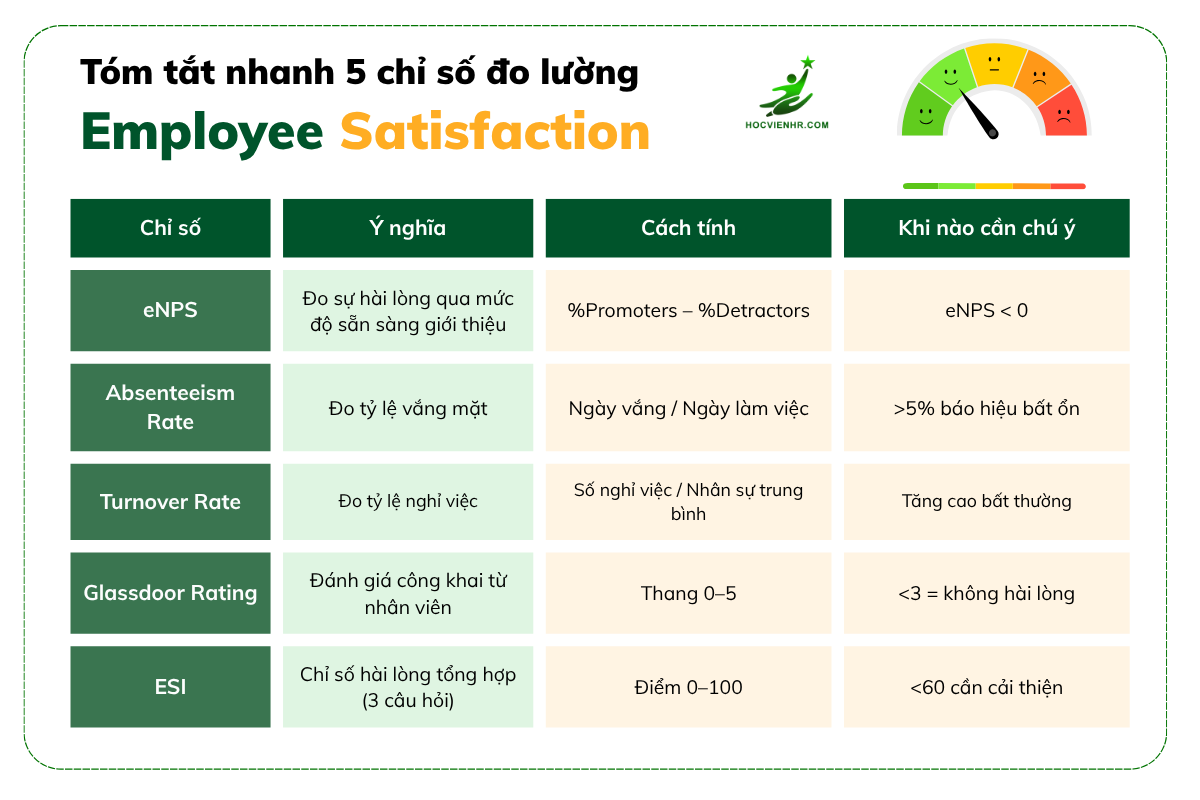 Tóm tắt nhanh 5 chỉ số đo lường
Employee Satisfaction

HOCVIENHR.COM

| Chỉ số | Ý nghĩa | Cách tính | Khi nào cần chú ý |
|---|---|---|---|
| eNPS | Đo sự hài lòng qua mức độ sẵn sàng giới thiệu | %Promoters – %Detractors | eNPS < 0 |
| Absenteeism Rate | Đo tỷ lệ vắng mặt | Ngày vắng / Ngày làm việc | >5% báo hiệu bất ổn |
| Turnover Rate | Đo tỷ lệ nghỉ việc | Số nghỉ việc / Nhân sự trung bình | Tăng cao bất thường |
| Glassdoor Rating | Đánh giá công khai từ nhân viên | Thang 0–5 | <3 = không hài lòng |
| ESI | Chỉ số hài lòng tổng hợp (3 câu hỏi) | Điểm 0–100 | <60 cần cải thiện |